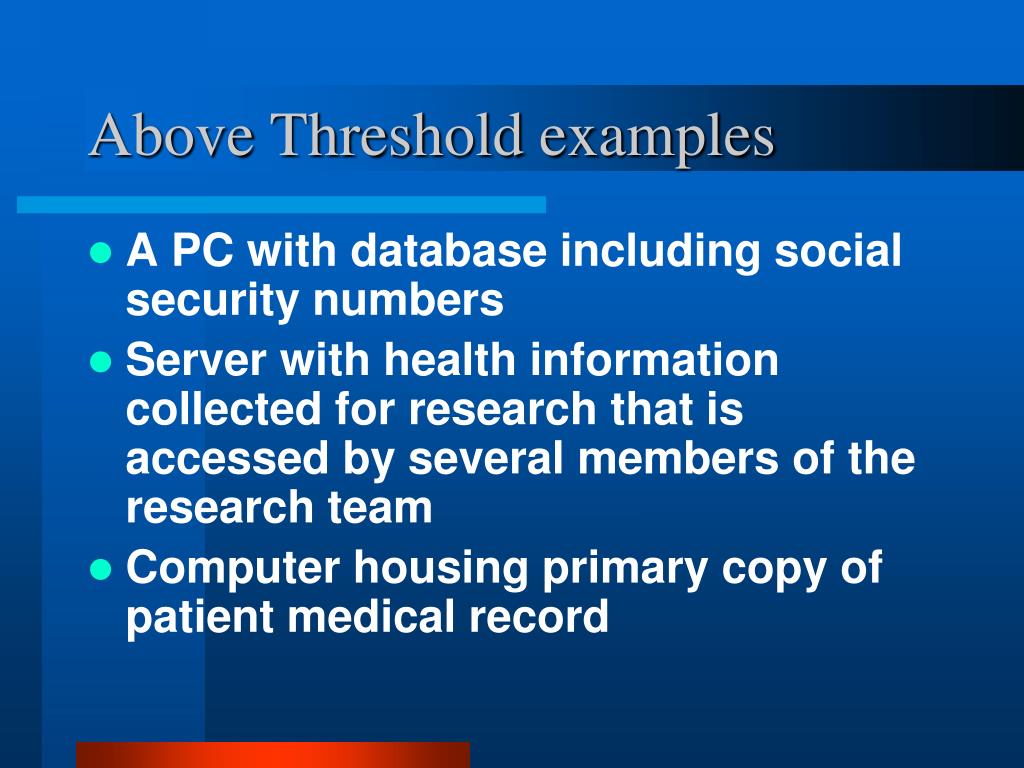 Above Threshold examples

- A PC with database including social security numbers
- Server with health information collected for research that is accessed by several members of the research team
- Computer housing primary copy of patient medical record